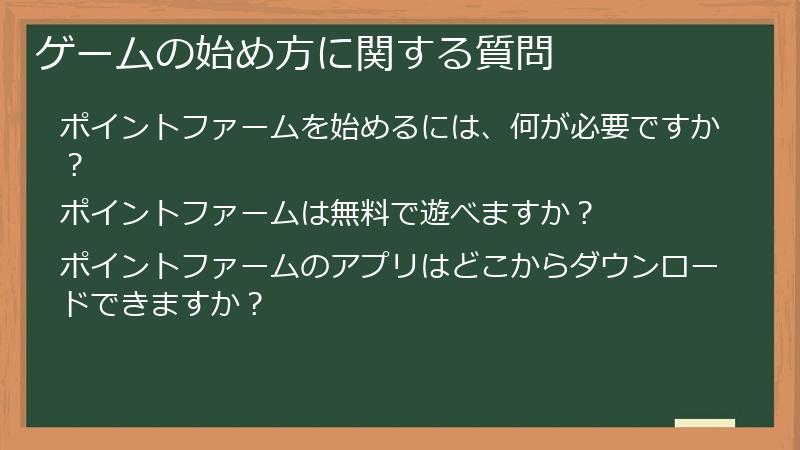 ゲームの始め方に関する質問

ポイントファームを始めるには、何が必要ですか？

ポイントファームは無料で遊べますか？

ポイントファームのアプリはどこからダウンロードできますか？